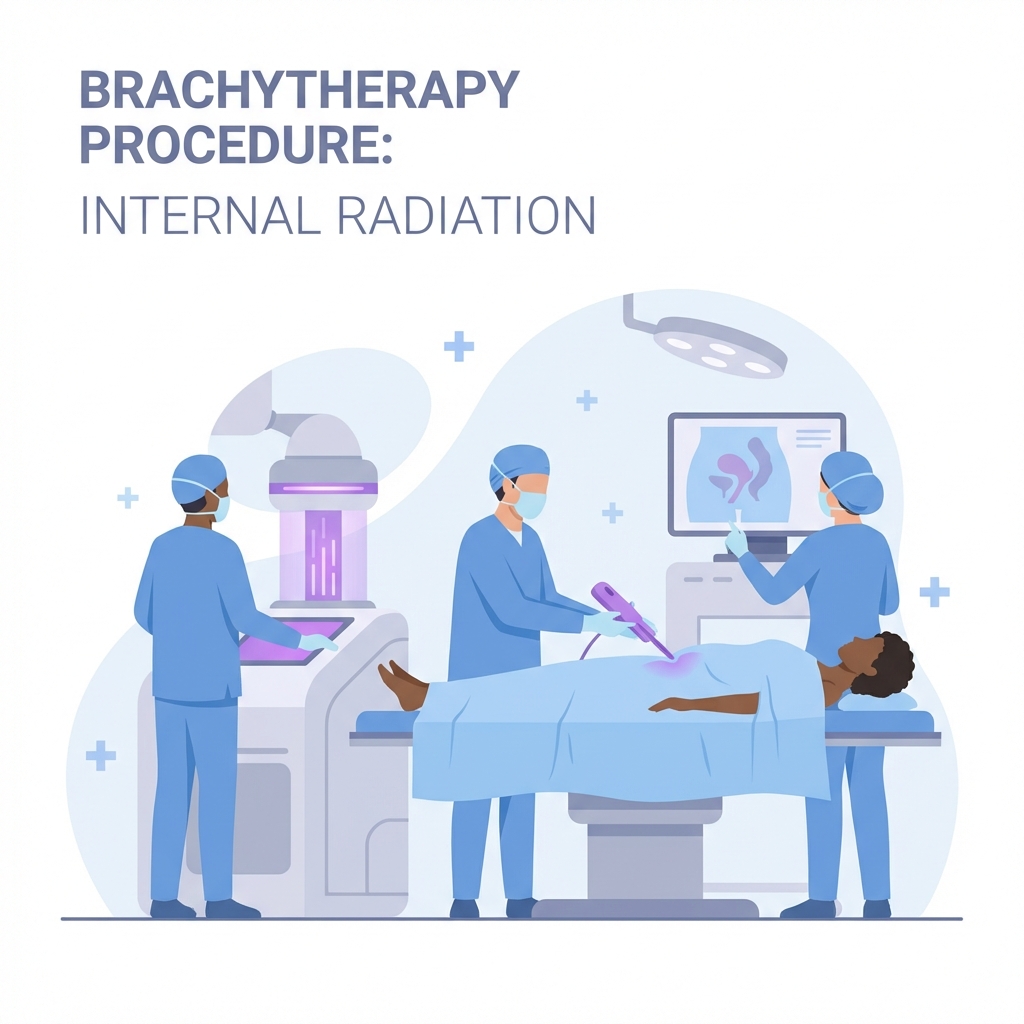 BRACHYTHERAPY PROCEDURE:
INTERNAL RADIATION